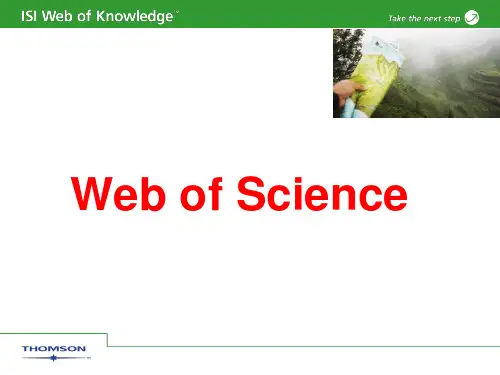 ISI Web of Knowledge℠

Take the next step

Web of Science

THOMSON